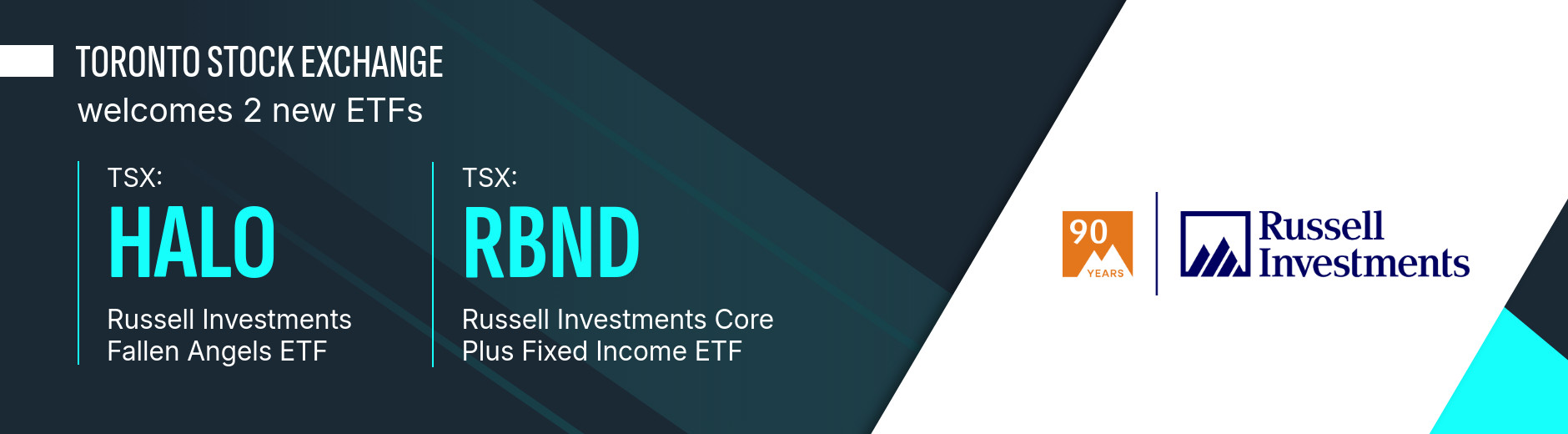 TORONTO STOCK EXCHANGE
welcomes 2 new ETFs

TSX:
HALO
Russell Investments Fallen Angels ETF

TSX:
RBND
Russell Investments Core Plus Fixed Income ETF

90 YEARS

Russell Investments